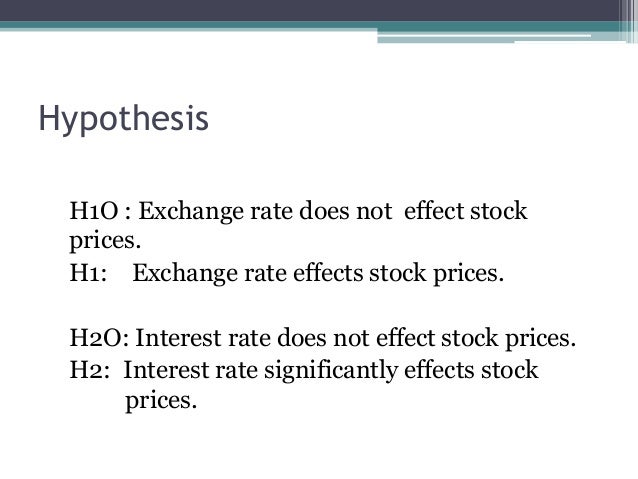 Hypothesis

H1O : Exchange rate does not effect stock prices.

H1: Exchange rate effects stock prices.

H2O: Interest rate does not effect stock prices.

H2: Interest rate significantly effects stock prices.